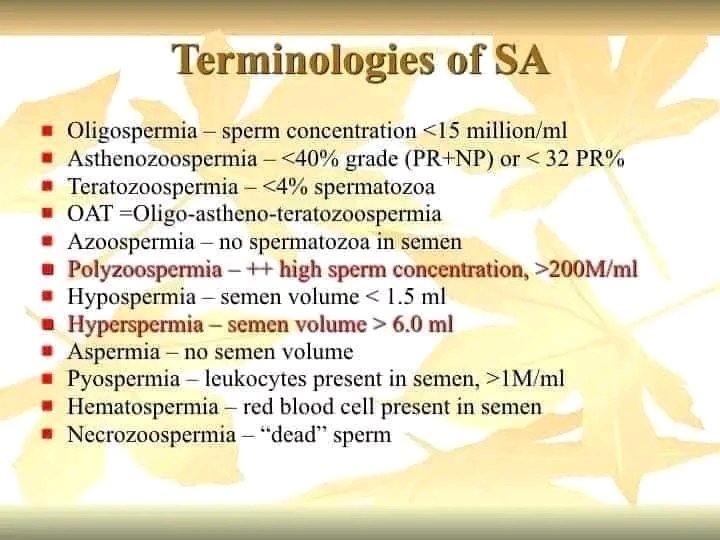 Terminologies of SA

- Oligospermia – sperm concentration <15 million/ml
- Asthenozoospermia – <40% grade (PR+NP) or < 32 PR%
- Teratozoospermia – <4% spermatozoa
- OAT =Oligo-astheno-teratozoospermia
- Azoospermia – no spermatozoa in semen
- Polyzoospermia – ++ high sperm concentration, >200M/ml
- Hypospermia – semen volume < 1.5 ml
- Hyperspermia – semen volume > 6.0 ml
- Aspermia – no semen volume
- Pyospermia – leukocytes present in semen, >1M/ml
- Hematospermia – red blood cell present in semen
- Necrozoospermia – “dead” sperm